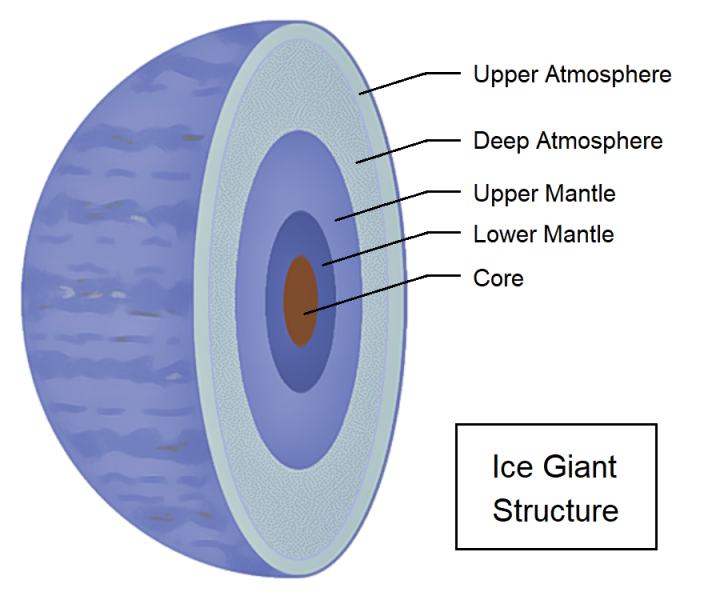 Upper Atmosphere
Deep Atmosphere
Upper Mantle
Lower Mantle
Core

Ice Giant Structure